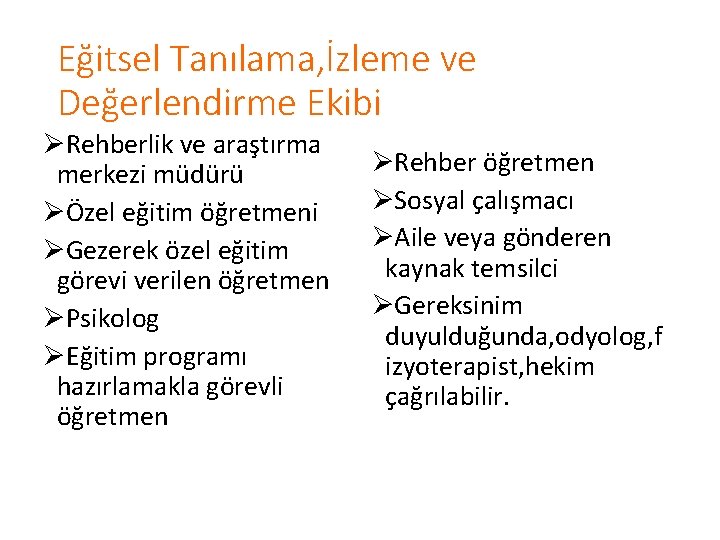 Eğitsel Tanılama,İzleme ve Değerlendirme Ekibi

➢Rehberlik ve araştırma merkezi müdürü

➢Özel eğitim öğretmeni

➢Gezerek özel eğitim görevi verilen öğretmen

➢Psikolog

➢Eğitim programı hazırlamakla görevli öğretmen

➢Rehber öğretmen

➢Sosyal çalışmacı

➢Aile veya gönderen kaynak temsilci

➢Gereksinim duyulduğunda,odyolog,fizyoterapist,hekim çağrılabilir.